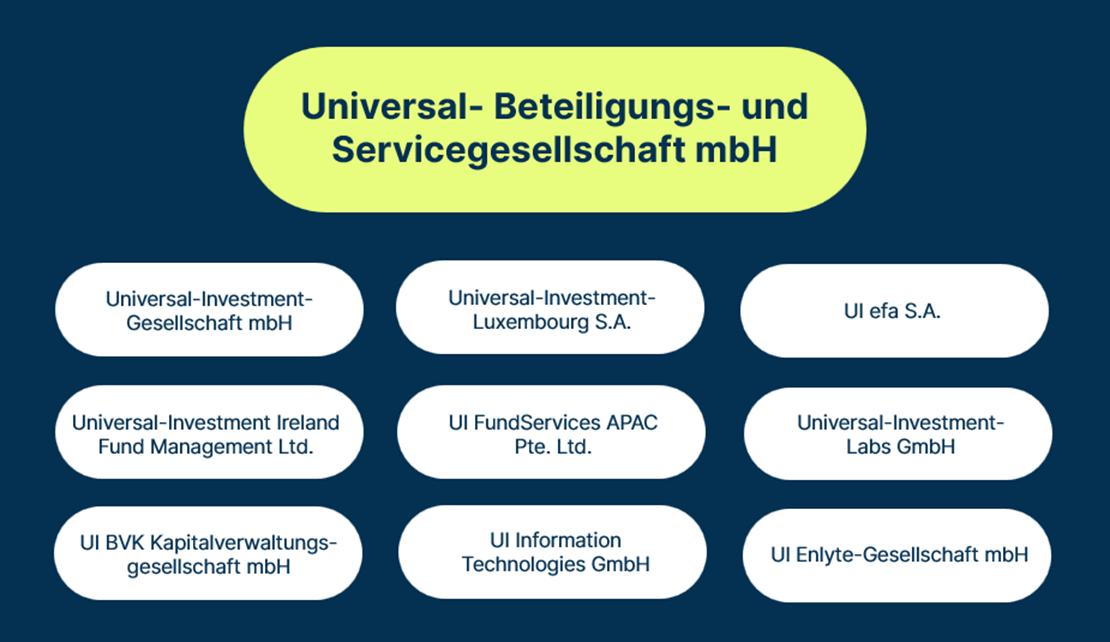 Universal- Beteiligungs- und Servicegesellschaft mbH

Universal-Investment-Gesellschaft mbH

Universal-Investment-Luxembourg S.A.

UI efa S.A.

Universal-Investment Ireland Fund Management Ltd.

UI FundServices APAC Pte. Ltd.

Universal-Investment-Labs GmbH

UI BVK Kapitalverwaltungsgesellschaft mbH

UI Information Technologies GmbH

UI Enlyte-Gesellschaft mbH